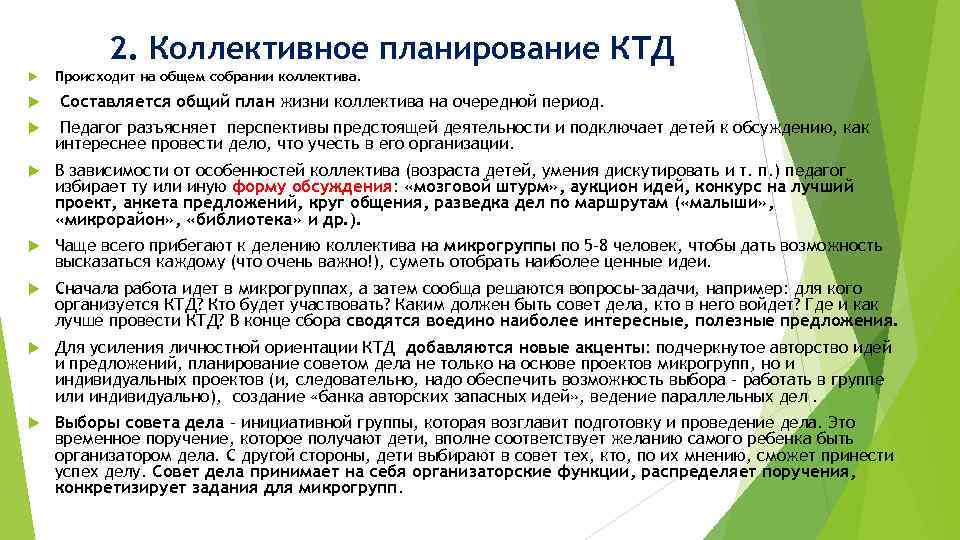 2. Коллективное планирование КТД

Происходит на общем собрании коллектива.

Составляется общий план жизни коллектива на очередной период.

Педагог разъясняет перспективы предстоящей деятельности и подключает детей к обсуждению, как интереснее провести дело, что учесть в его организации.

В зависимости от особенностей коллектива (возраста детей, умения дискутировать и т. п.) педагог избирает ту или иную форму обсуждения: «мозговой штурм», аукцион идей, конкурс на лучший проект, анкета предложений, круг общения, разведка дел по маршрутам («малыши», «микрорайон», «библиотека» и др.).

Чаще всего прибегают к делению коллектива на микрогруппы по 5-8 человек, чтобы дать возможность высказаться каждому (что очень важно!), суметь отобрать наиболее ценные идеи.

Сначала работа идет в микрогруппах, а затем сообща решаются вопросы-задачи, например: для кого организуется КТД? Кто будет участвовать? Каким должен быть совет дела, кто в него войдет? Где и как лучше провести КТД? В конце сбора сводятся воедино наиболее интересные, полезные предложения.

Для усиления личностной ориентации КТД добавляются новые акценты: подчеркнутое авторство идей и предложений, планирование советом дела не только на основе проектов микрогрупп, но и индивидуальных проектов (и, следовательно, надо обеспечить возможность выбора - работать в группе или индивидуально), создание «банка авторских запасных идей», ведение параллельных дел .

Выборы совета дела - инициативной группы, которая возглавит подготовку и проведение дела. Это временное поручение, которое получают дети, вполне соответствует желанию самого ребенка быть организатором дела. С другой стороны, дети выбирают в совет тех, кто, по их мнению, сможет принести успех делу. Совет дела принимает на себя организаторские функции, распределяет поручения, конкретизирует задания для микрогрупп.